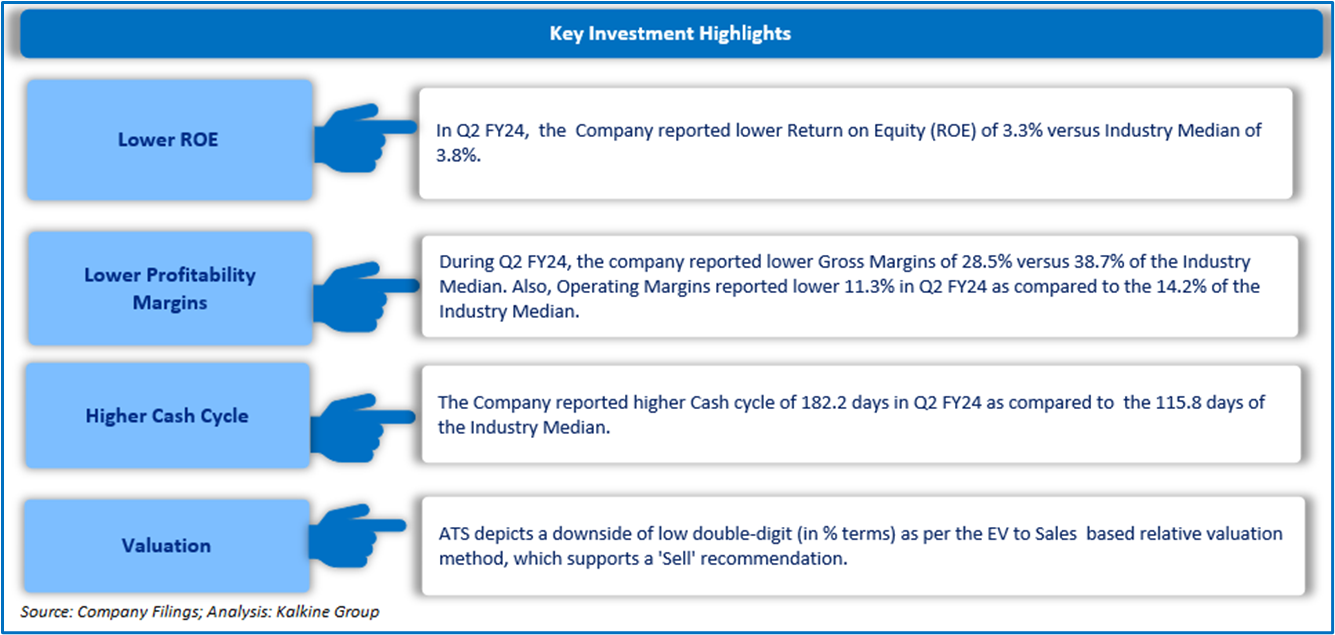 Key Investment Highlights

Lower ROE

In Q2 FY24, the Company reported lower Return on Equity (ROE) of 3.3% versus Industry Median of 3.8%.

Lower Profitability Margins

During Q2 FY24, the company reported lower Gross Margins of 28.5% versus 38.7% of the Industry Median. Also, Operating Margins reported lower 11.3% in Q2 FY24 as compared to the 14.2% of the Industry Median.

Higher Cash Cycle

The Company reported higher Cash cycle of 182.2 days in Q2 FY24 as compared to the 115.8 days of the Industry Median.

Valuation

ATS depicts a downside of low double-digit (in % terms) as per the EV to Sales based relative valuation method, which supports a 'Sell' recommendation.

Source: Company Filings; Analysis: Kalkine Group